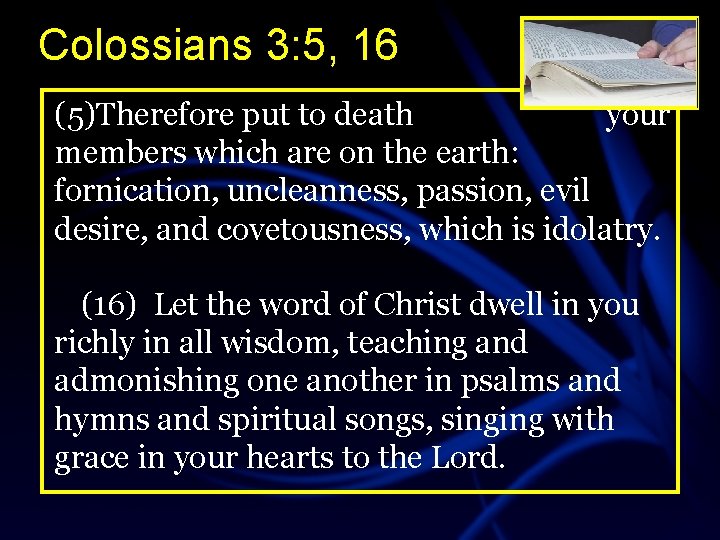 Colossians 3:5, 16

(5)Therefore put to death your members which are on the earth: fornication, uncleanness, passion, evil desire, and covetousness, which is idolatry.

(16) Let the word of Christ dwell in you richly in all wisdom, teaching and admonishing one another in psalms and hymns and spiritual songs, singing with grace in your hearts to the Lord.